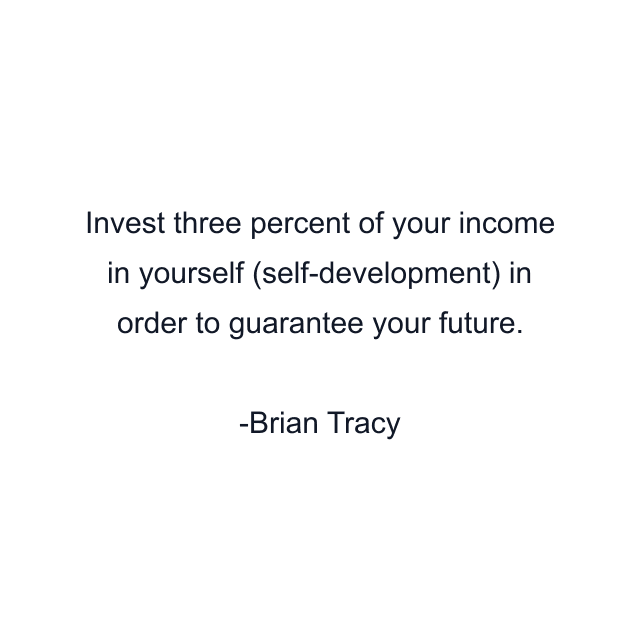 Invest three percent of your income in yourself (self-development) in order to guarantee your future.

-Brian Tracy